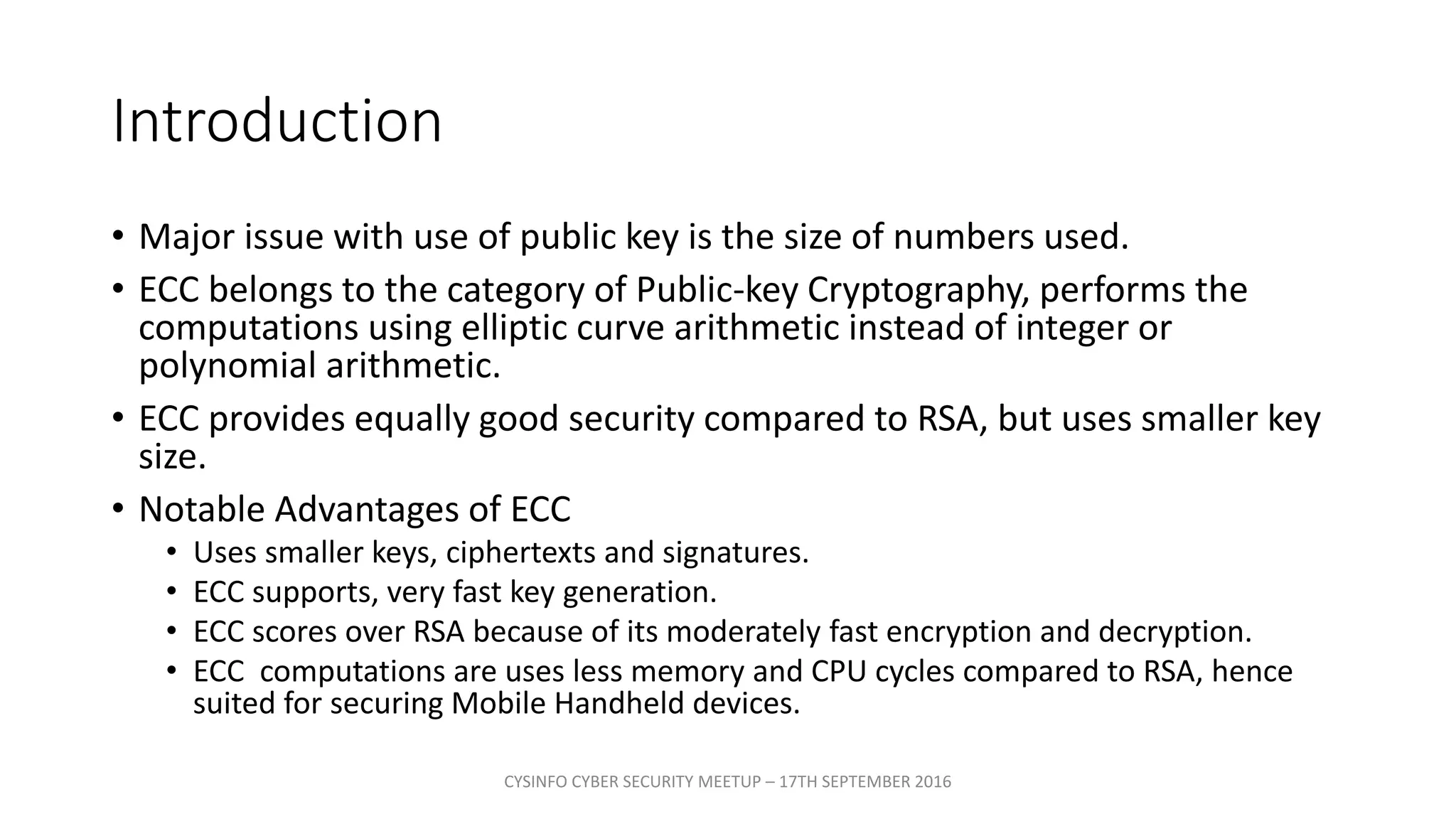 Introduction

• Major issue with use of public key is the size of numbers used.

• ECC belongs to the category of Public-key Cryptography, performs the computations using elliptic curve arithmetic instead of integer or polynomial arithmetic.

• ECC provides equally good security compared to RSA, but uses smaller key size.

• Notable Advantages of ECC
  • Uses smaller keys, ciphertexts and signatures.
  • ECC supports, very fast key generation.
  • ECC scores over RSA because of its moderately fast encryption and decryption.
  • ECC  computations are uses less memory and CPU cycles compared to RSA, hence suited for securing Mobile Handheld devices.

CYSINFO CYBER SECURITY MEETUP – 17TH SEPTEMBER 2016